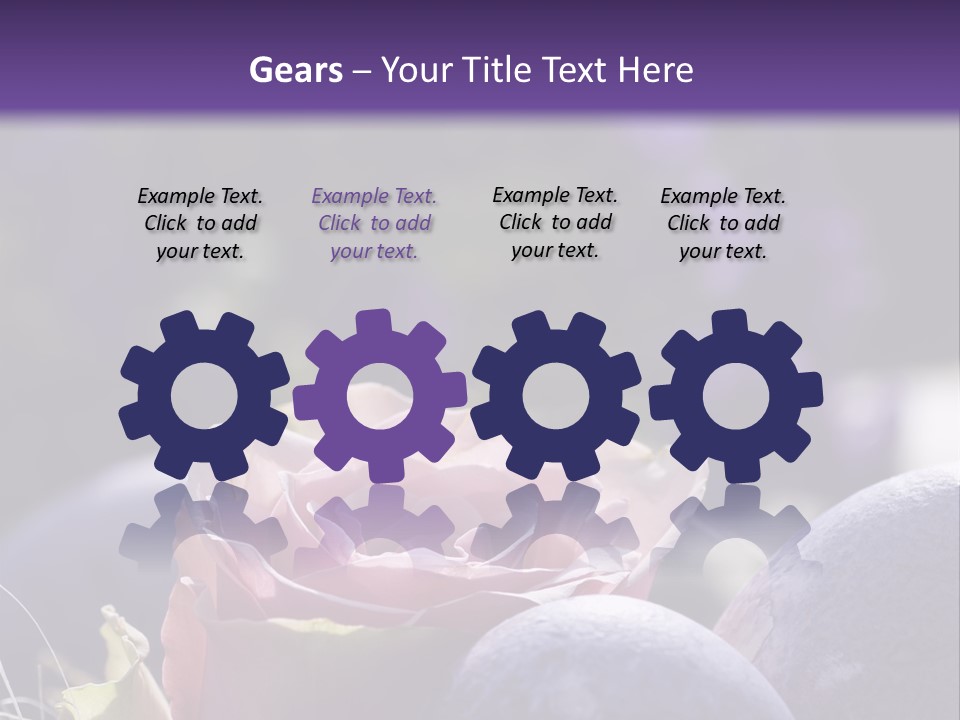 Gears – Your Title Text Here

Example Text. Click to add your text.

Example Text. Click to add your text.

Example Text. Click to add your text.

Example Text. Click to add your text.